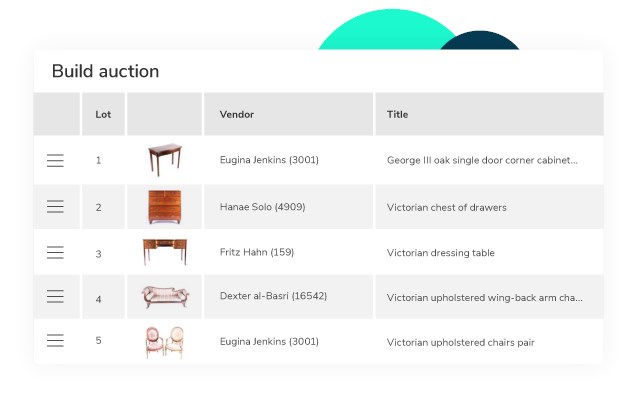 Build auction

| | Lot | | Vendor | Title |
|---|---|---|---|---|
| | 1 | | Eugina Jenkins (3001) | George III oak single door corner cabinet... |
| | 2 | | Hanae Solo (4909) | Victorian chest of drawers |
| | 3 | | Fritz Hahn (159) | Victorian dressing table |
| | 4 | | Dexter al-Basri (16542) | Victorian upholstered wing-back arm cha... |
| | 5 | | Eugina Jenkins (3001) | Victorian upholstered chairs pair |